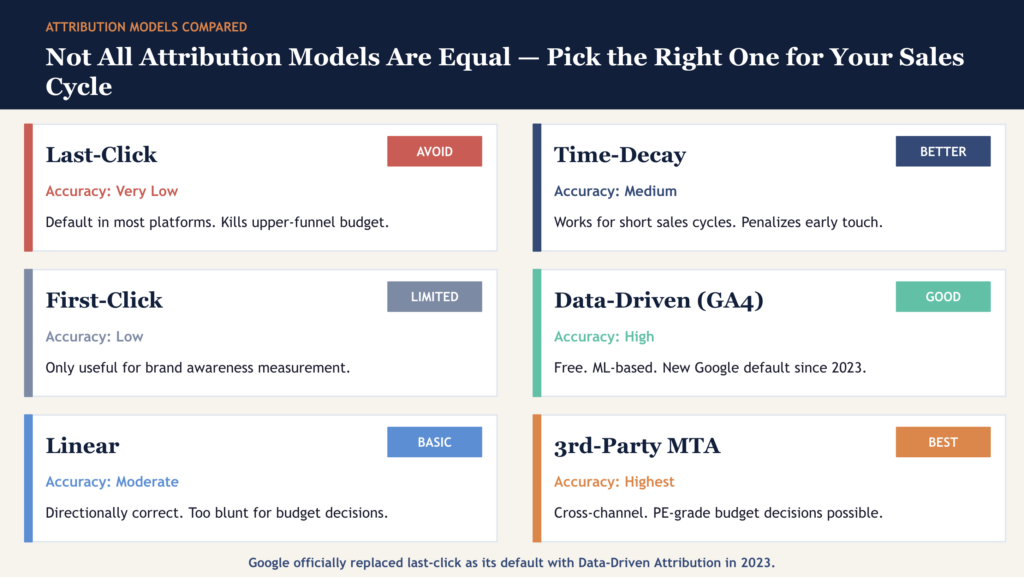 ATTRIBUTION MODELS COMPARED

Not All Attribution Models Are Equal — Pick the Right One for Your Sales Cycle

Last-Click
AVOID
Accuracy: Very Low
Default in most platforms. Kills upper-funnel budget.

First-Click
LIMITED
Accuracy: Low
Only useful for brand awareness measurement.

Linear
BASIC
Accuracy: Moderate
Directionally correct. Too blunt for budget decisions.

Time-Decay
BETTER
Accuracy: Medium
Works for short sales cycles. Penalizes early touch.

Data-Driven (GA4)
GOOD
Accuracy: High
Free. ML-based. New Google default since 2023.

3rd-Party MTA
BEST
Accuracy: Highest
Cross-channel. PE-grade budget decisions possible.

Google officially replaced last-click as its default with Data-Driven Attribution in 2023.